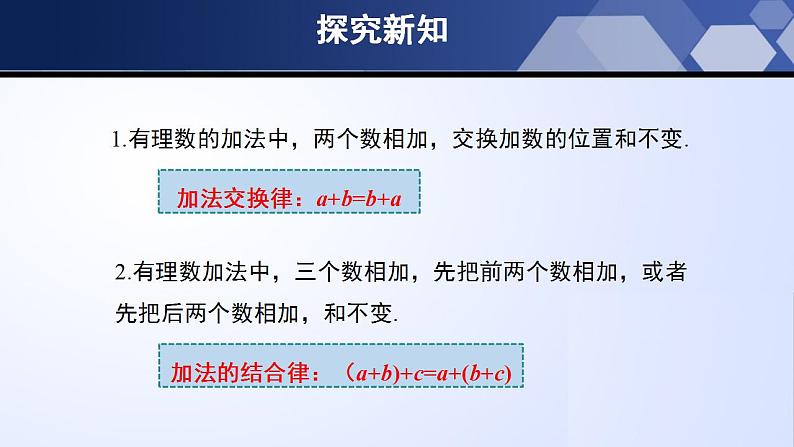 探究新知

1.有理数的加法中，两个数相加，交换加数的位置和不变.

加法交换律：$a+b=b+a$

2.有理数加法中，三个数相加，先把前两个数相加，或者先把后两个数相加，和不变.

加法的结合律：$(a+b)+c=a+(b+c)$